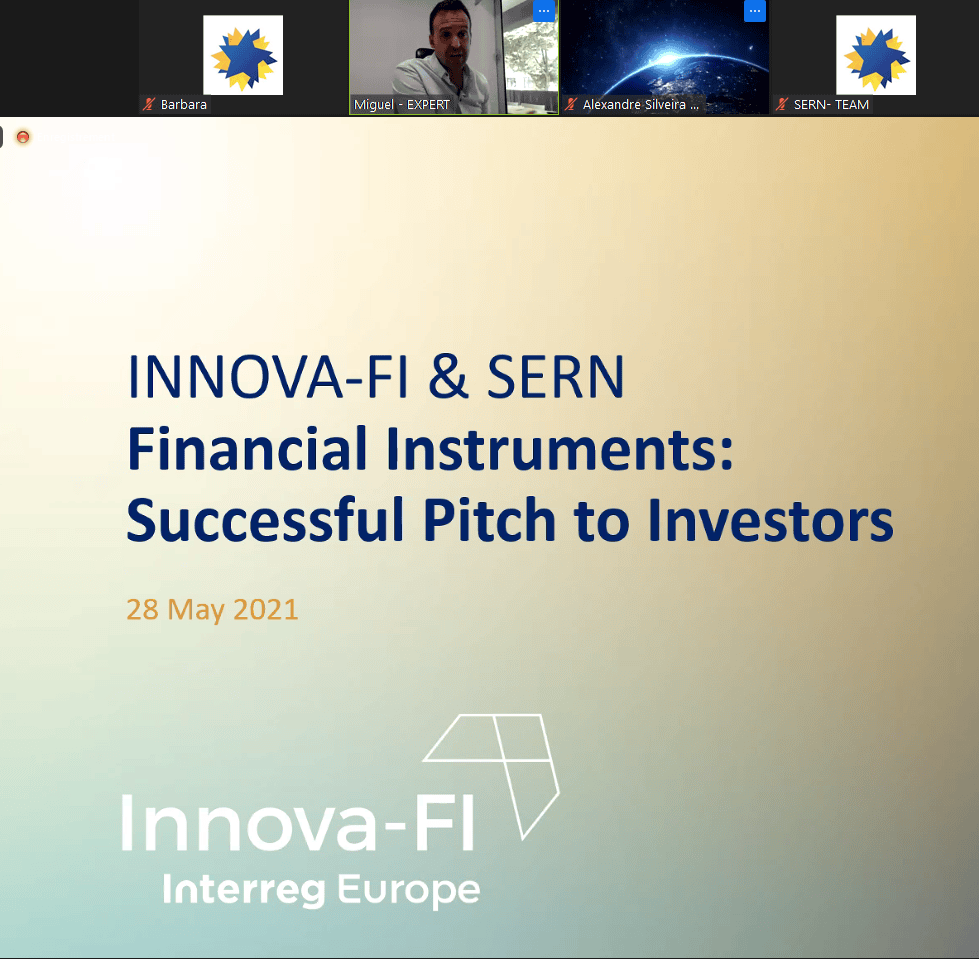 Barbara

Miguel - EXPERT

Alexandre Silveira ...

SERN- TEAM

INNOVA-FI & SERN
Financial Instruments: Successful Pitch to Investors

28 May 2021

Innova-FI
Interreg Europe